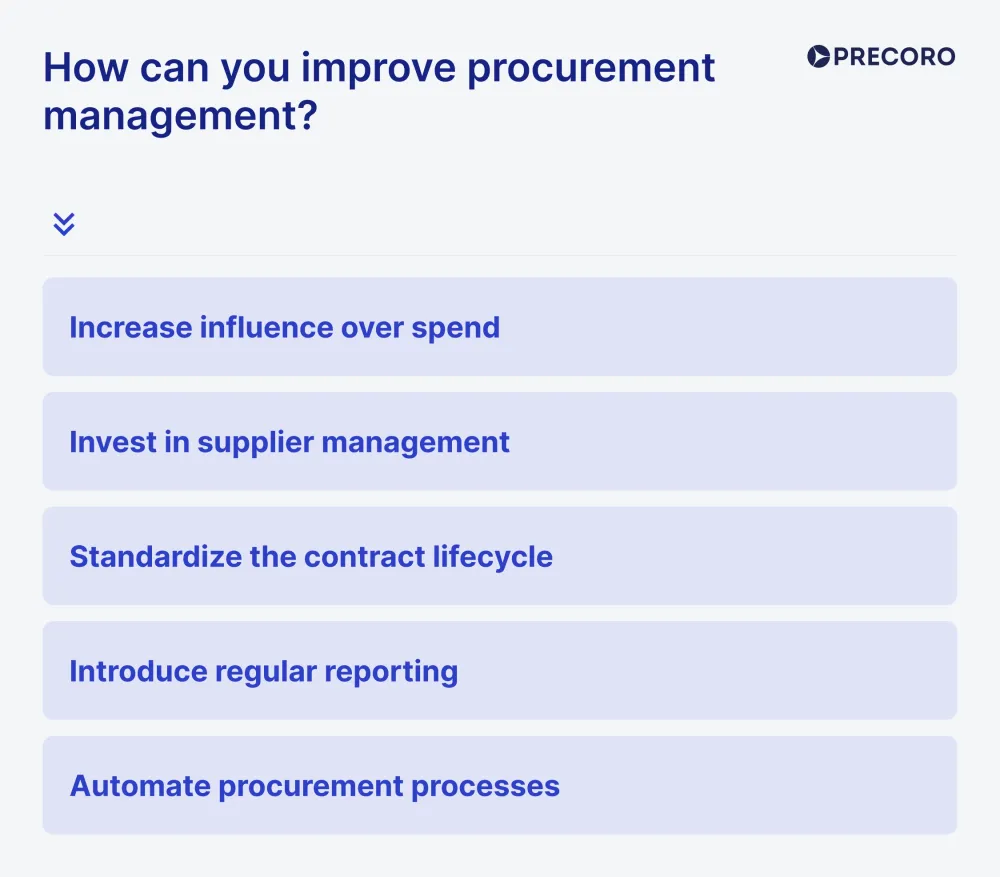 How can you improve procurement management?

PRECORO

Increase influence over spend

Invest in supplier management

Standardize the contract lifecycle

Introduce regular reporting

Automate procurement processes